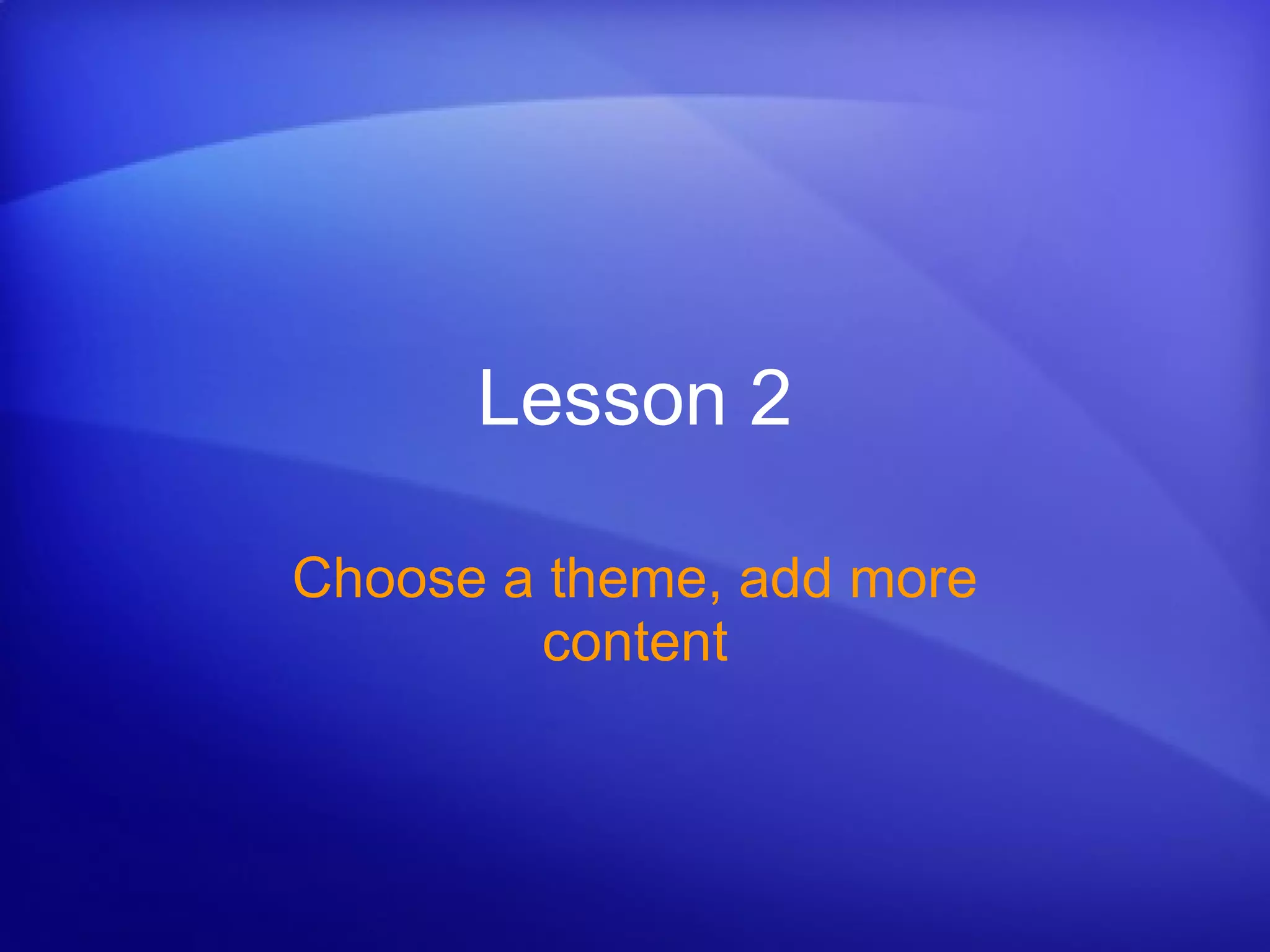 Lesson 2

Choose a theme, add more content